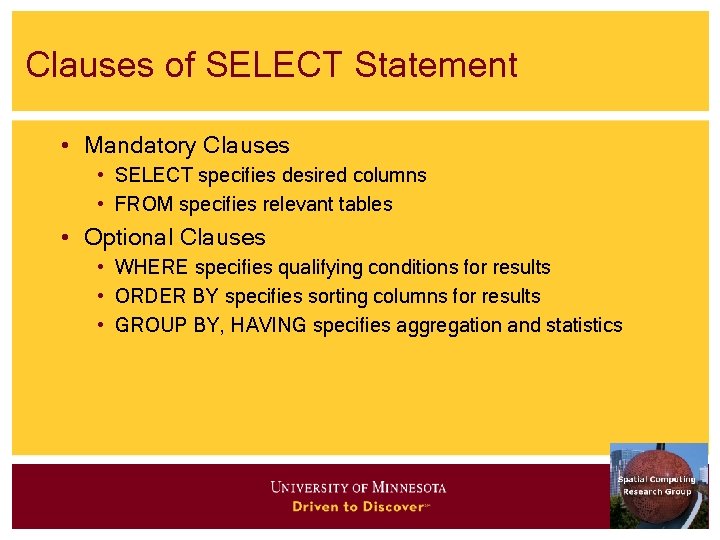 Clauses of SELECT Statement

• Mandatory Clauses
  • SELECT specifies desired columns
  • FROM specifies relevant tables
• Optional Clauses
  • WHERE specifies qualifying conditions for results
  • ORDER BY specifies sorting columns for results
  • GROUP BY, HAVING specifies aggregation and statistics

UNIVERSITY OF MINNESOTA
Driven to Discover℠

Spatial Computing Research Group